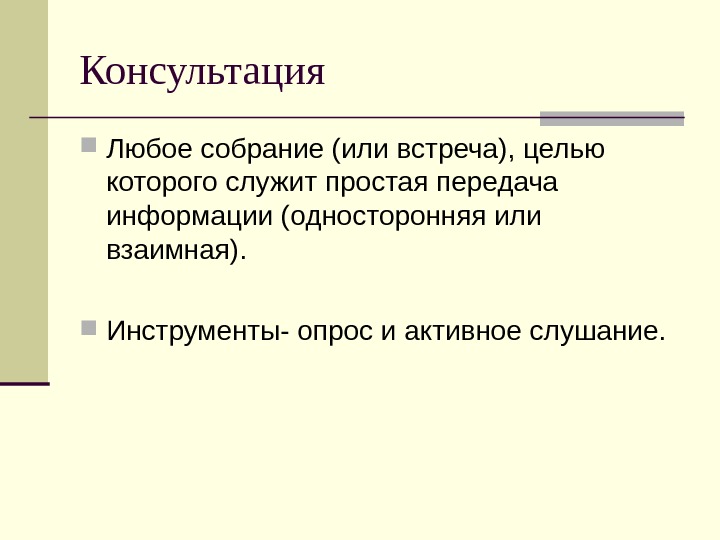 Консультация

Любое собрание (или встреча), целью которого служит простая передача информации (односторонняя или взаимная).

Инструменты- опрос и активное слушание.